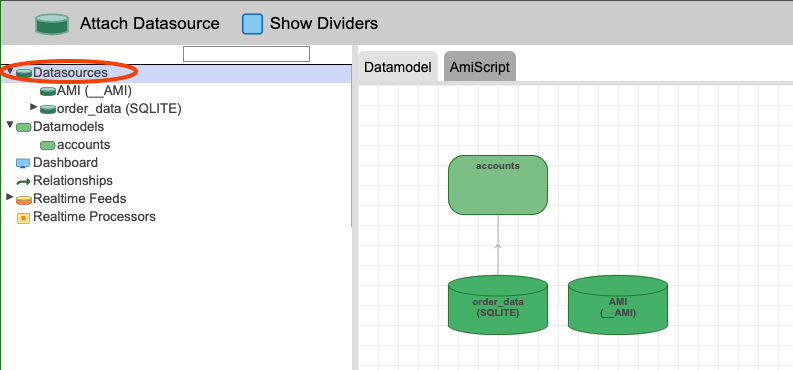 Attach Datasource Show Dividers

Datasources
AMI (__AMI)
order_data (SQLITE)
Datamodels
accounts
Dashboard
Relationships
Realtime Feeds
Realtime Processors

Datamodel
AmiScript

accounts

order_data (SQLITE)

AMI (__AMI)